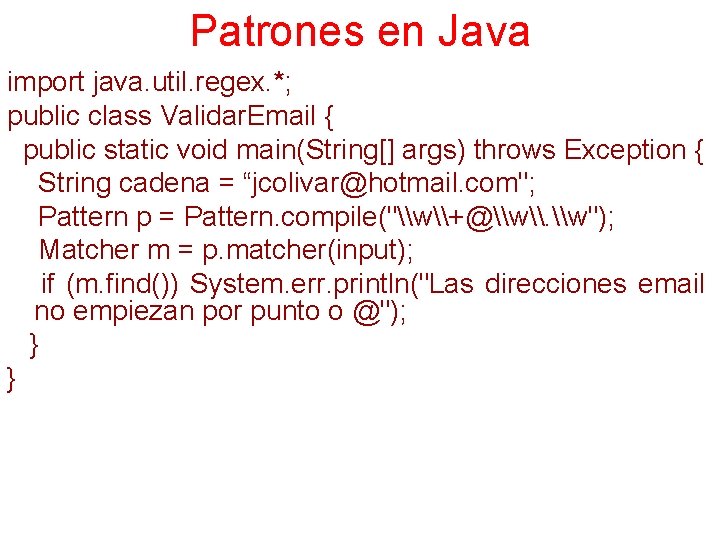 Patrones en Java

import java.util.regex.*;
public class ValidarEmail {
public static void main(String[] args) throws Exception {
String cadena = “jcolivar@hotmail.com";
Pattern p = Pattern.compile("\\w\\+@\\w\\.\\w");
Matcher m = p.matcher(input);
if (m.find()) System.err.println("Las direcciones email no empiezan por punto o @");
}
}